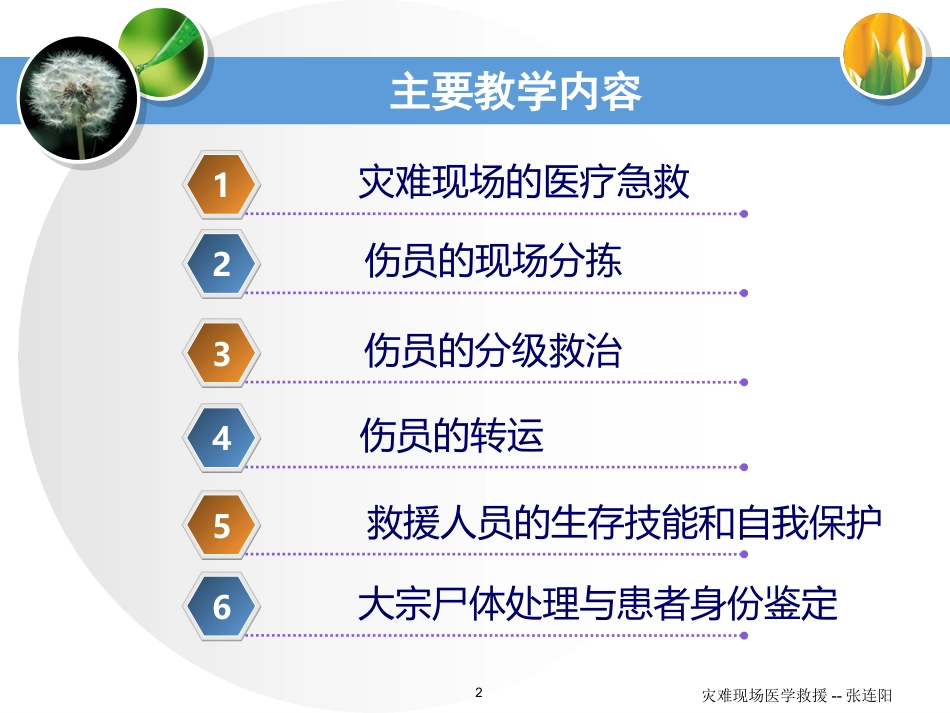 主要教学内容

1 灾难现场的医疗急救

2 伤员的现场分拣

3 伤员的分级救治

4 伤员的转运

5 救援人员的生存技能和自我保护

6 大宗尸体处理与患者身份鉴定

2

灾难现场医学救援 -- 张连阳